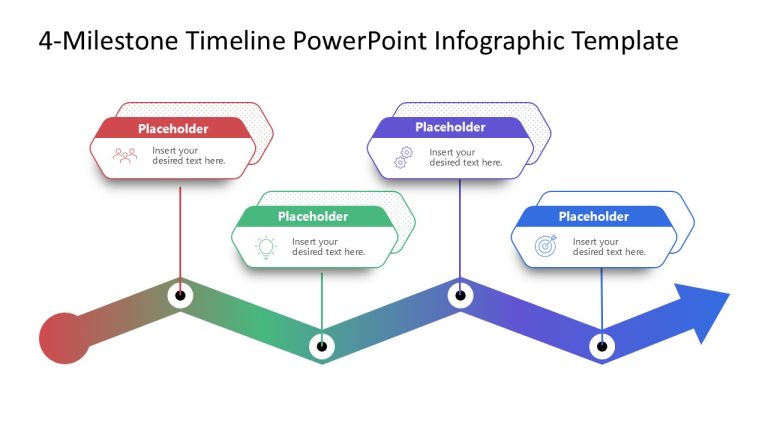 4-Milestone Timeline PowerPoint Infographic Template

Placeholder
Insert your desired text here.

Placeholder
Insert your desired text here.

Placeholder
Insert your desired text here.

Placeholder
Insert your desired text here.